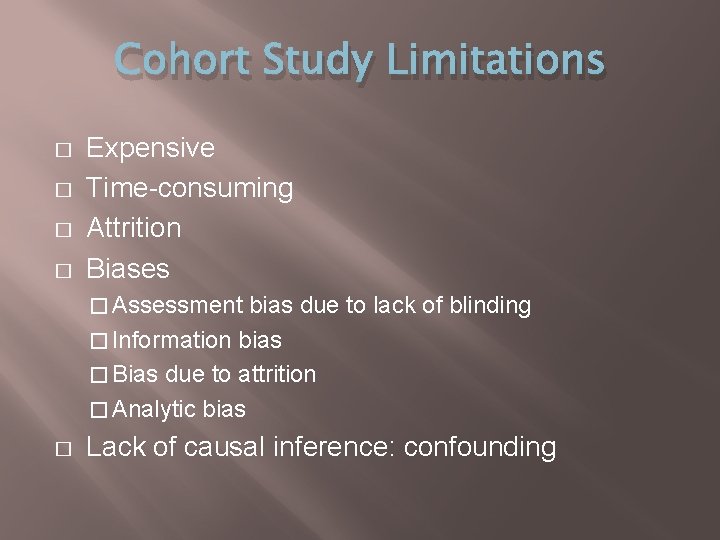 Cohort Study Limitations

□ Expensive
□ Time-consuming
□ Attrition
□ Biases
□ Assessment bias due to lack of blinding
□ Information bias
□ Bias due to attrition
□ Analytic bias
□ Lack of causal inference: confounding